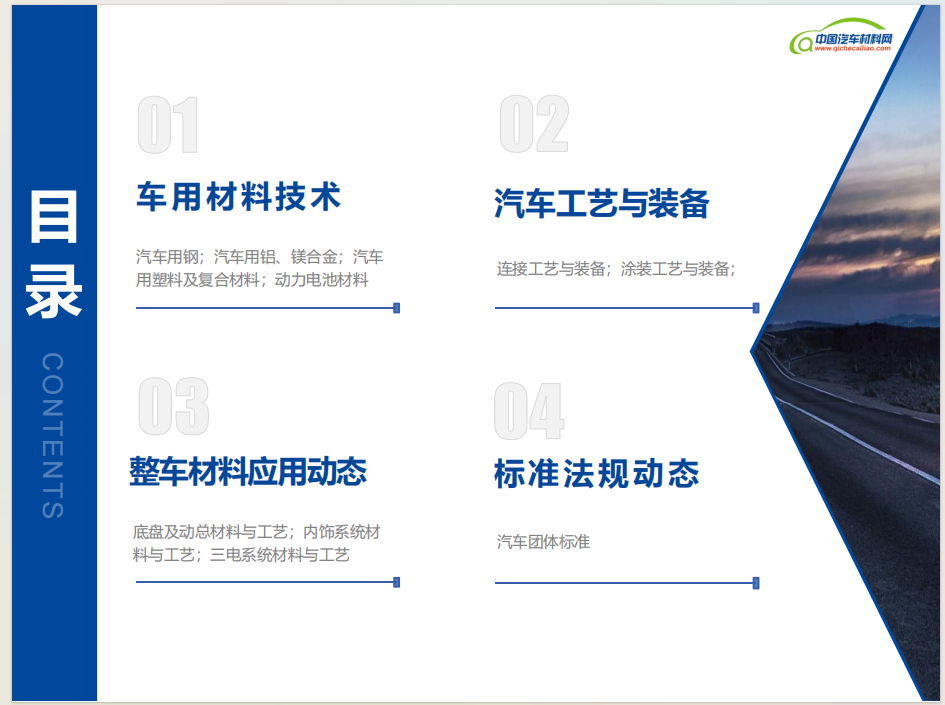 目录

CONTENTS

中国汽车材料网
www.qichecailiao.com

01

车用材料技术

汽车用钢；汽车用铝、镁合金；汽车用塑料及复合材料；动力电池材料

02

汽车工艺与装备

连接工艺与装备；涂装工艺与装备；

03

整车材料应用动态

底盘及动总材料与工艺；内饰系统材料与工艺；三电系统材料与工艺

04

标准法规动态

汽车团体标准